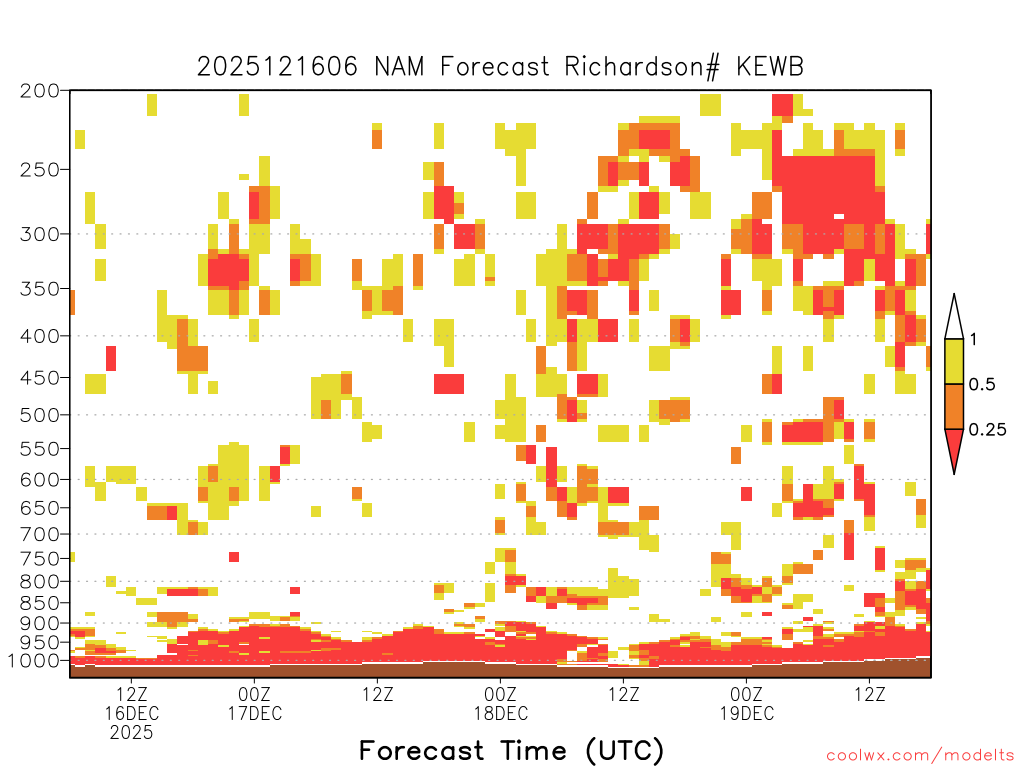 2025121606 NAM Forecast Richardson# KEWB

200
250
300
350
400
450
500
550
600
650
700
750
800
850
900
950
1000

1
0.5
0.25

12Z
16DEC
2025
00Z
17DEC
12Z
00Z
18DEC
12Z
00Z
19DEC
12Z

Forecast Time (UTC)

coolwx.com/modelts